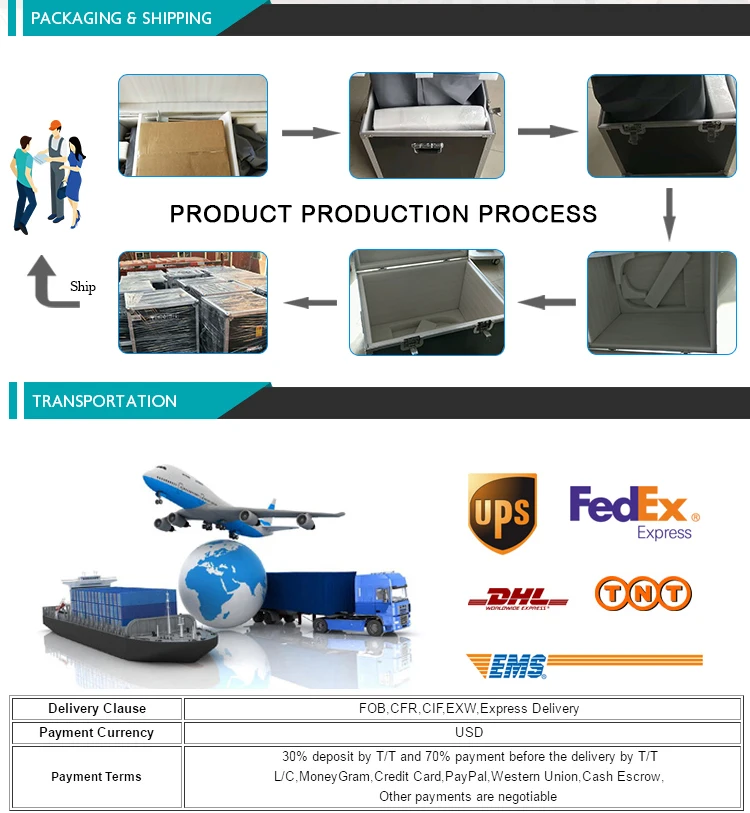 PACKAGING & SHIPPING

PRODUCT PRODUCTION PROCESS

Ship

TRANSPORTATION

UPS

FedEx Express

DHL WORLDWIDE EXPRESS

TNT

EMS

| Delivery Clause | FOB,CFR,CIF,EXW,Express Delivery |
|---|---|
| Payment Currency | USD |
| Payment Terms | 30% deposit by T/T and 70% payment before the delivery by T/T L/C,MoneyGram,Credit Card,PayPal,Western Union,Cash Escrow, Other payments are negotiable |